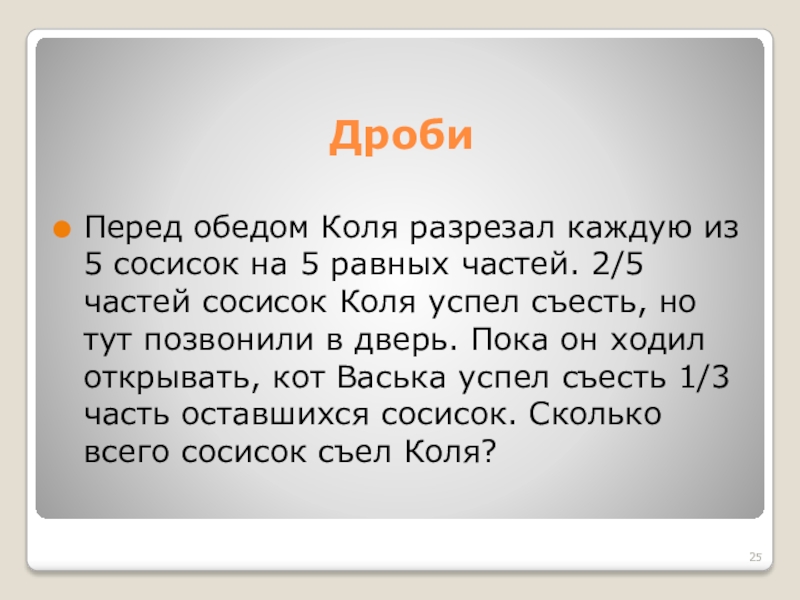 Дроби

Перед обедом Коля разрезал каждую из 5 сосисок на 5 равных частей. 2/5 частей сосисок Коля успел съесть, но тут позвонили в дверь. Пока он ходил открывать, кот Васька успел съесть 1/3 часть оставшихся сосисок. Сколько всего сосисок съел Коля?

25